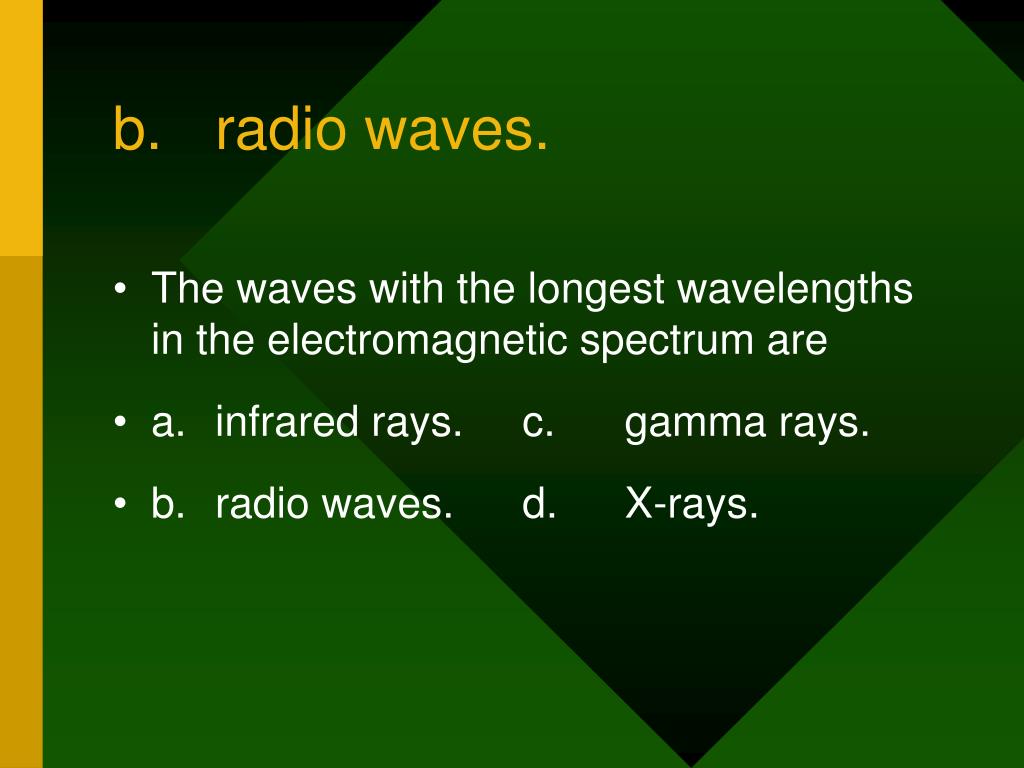 b. radio waves.

• The waves with the longest wavelengths in the electromagnetic spectrum are

• a. infrared rays. c. gamma rays.

• b. radio waves. d. X-rays.